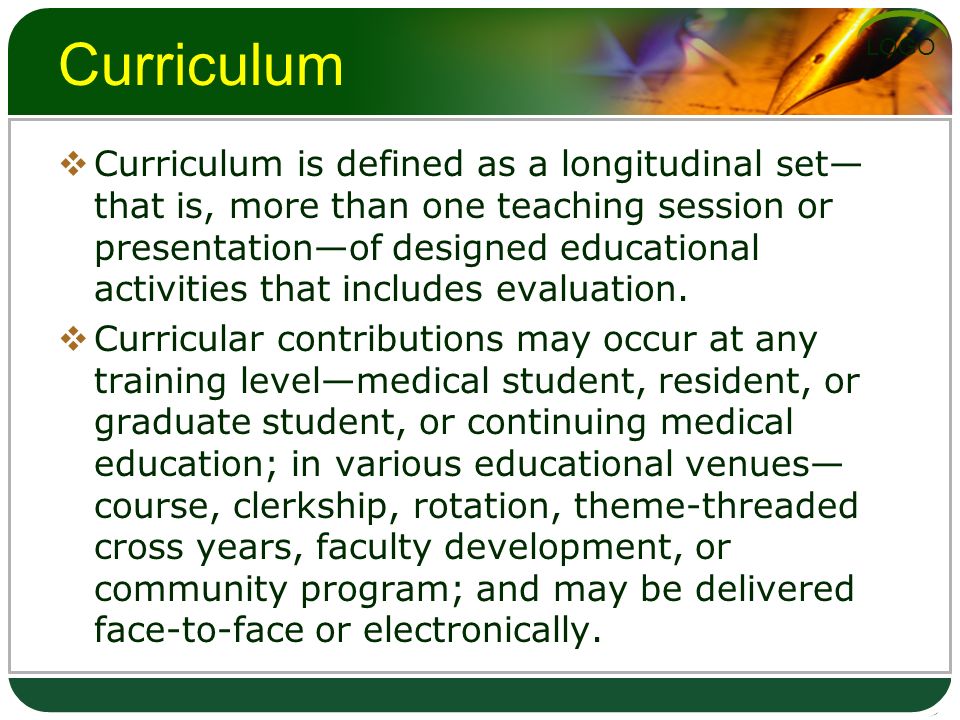 Curriculum

LOGO

❖ Curriculum is defined as a longitudinal set—that is, more than one teaching session or presentation—of designed educational activities that includes evaluation.

❖ Curricular contributions may occur at any training level—medical student, resident, or graduate student, or continuing medical education; in various educational venues—course, clerkship, rotation, theme-threaded cross years, faculty development, or community program; and may be delivered face-to-face or electronically.